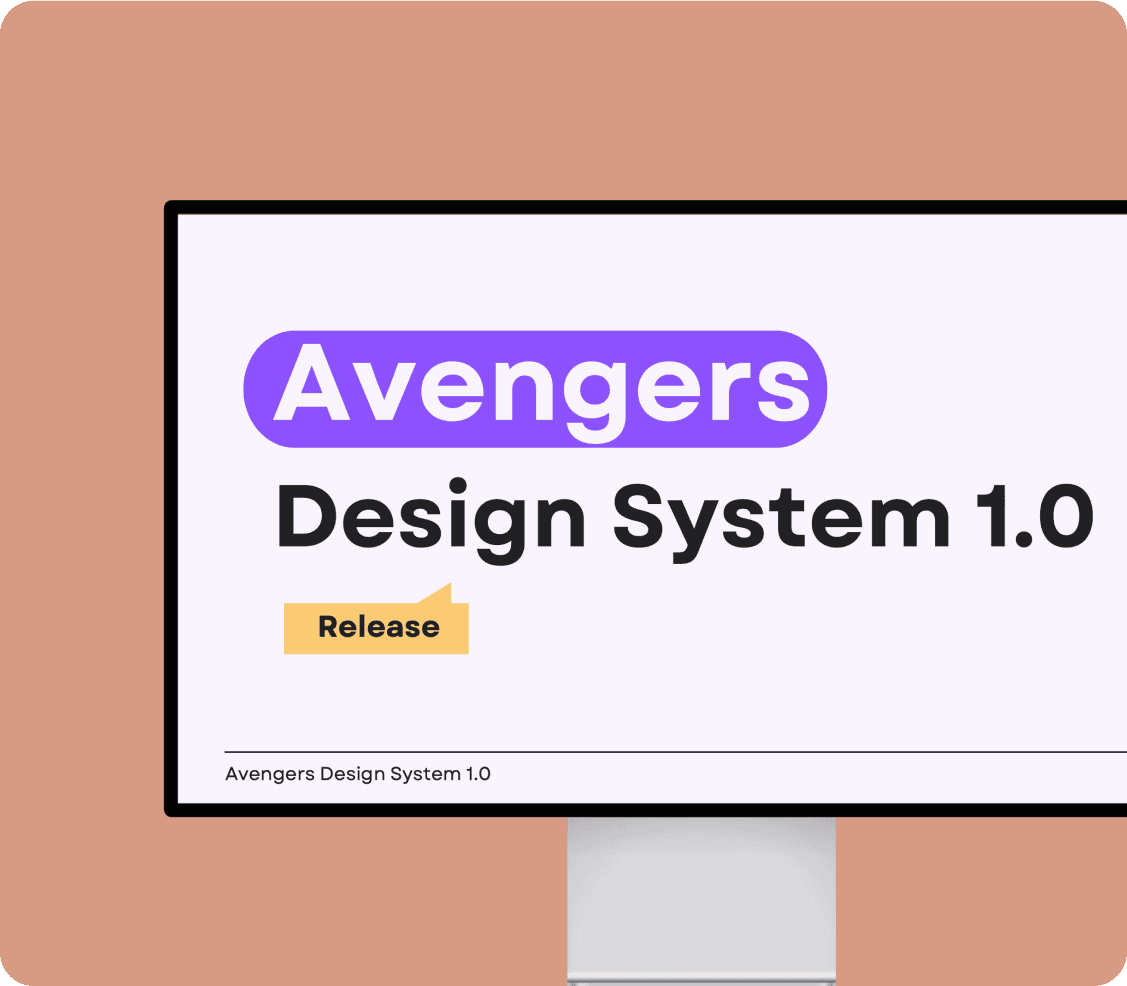 Avengers
Design System 1.0

Release

Avengers Design System 1.0